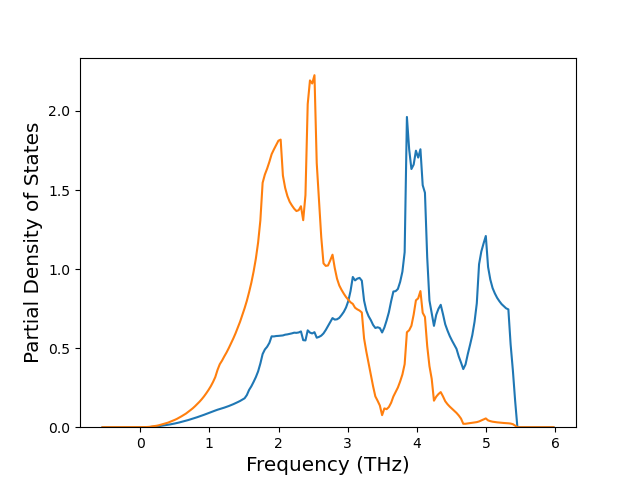 Partial Density of States
2.0
1.5
1.0
0.5
0.0
0
1
2
3
4
5
6
Frequency (THz)